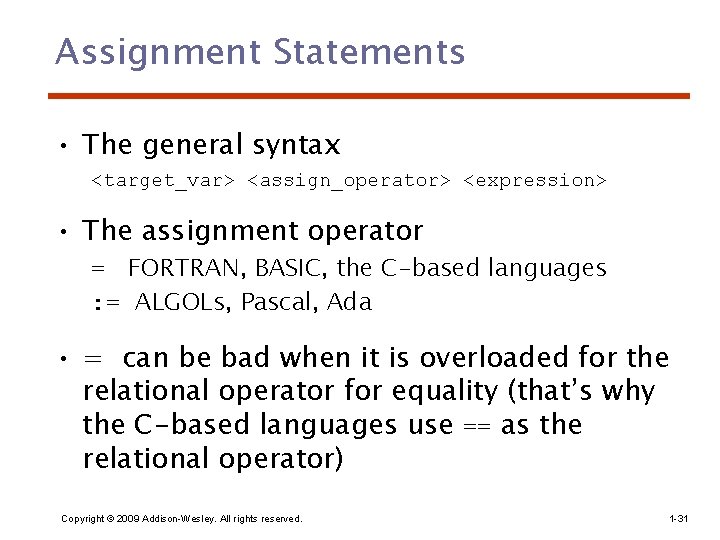 Assignment Statements

• The general syntax

<target_var> <assign_operator> <expression>

• The assignment operator

= FORTRAN, BASIC, the C-based languages

:= ALGOLs, Pascal, Ada

• = can be bad when it is overloaded for the relational operator for equality (that's why the C-based languages use == as the relational operator)

Copyright © 2009 Addison-Wesley. All rights reserved.

1-31